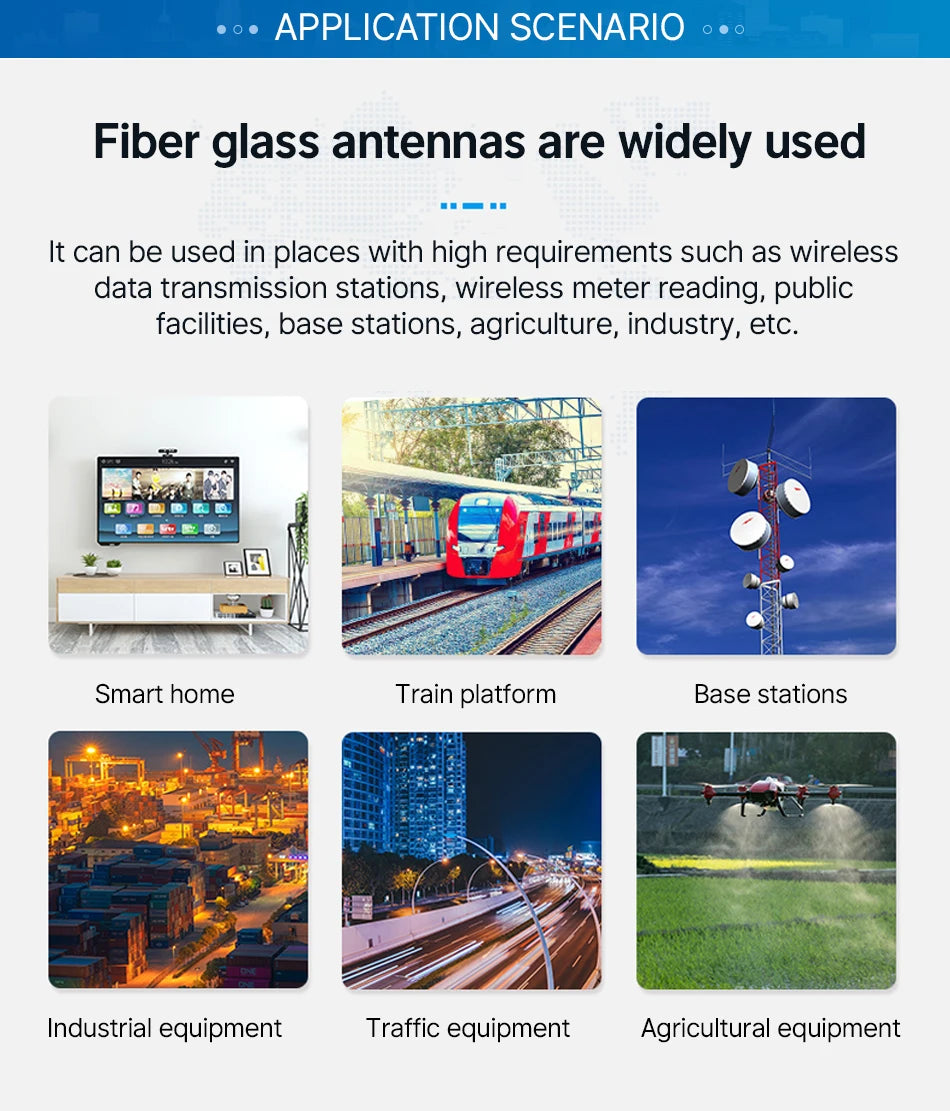 APPLICATION SCENARIO

Fiber glass antennas are widely used

It can be used in places with high requirements such as wireless data transmission stations, wireless meter reading, public facilities, base stations, agriculture, industry, etc.

Smart home

Train platform

Base stations

Industrial equipment

Traffic equipment

Agricultural equipment